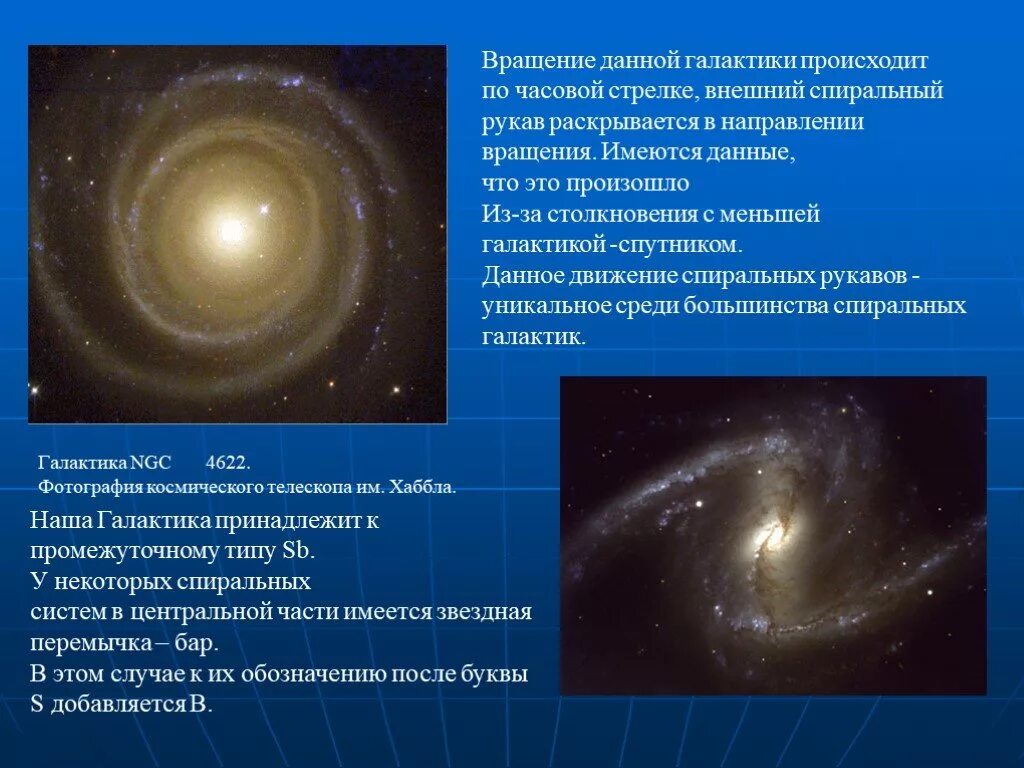 Вращение данной галактики происходит по часовой стрелке, внешний спиральный рукав раскрывается в направлении вращения. Имеются данные, что это произошло
Из-за столкновения с меньшей галактикой -спутником.
Данное движение спиральных рукавов - уникальное среди большинства спиральных галактик.

Галактика NGC 4622.
Фотография космического телескопа им. Хаббла.

Наша Галактика принадлежит к промежуточному типу Sb.
У некоторых спиральных систем в центральной части имеется звездная перемычка – бар.
В этом случае к их обозначению после буквы S добавляется B.